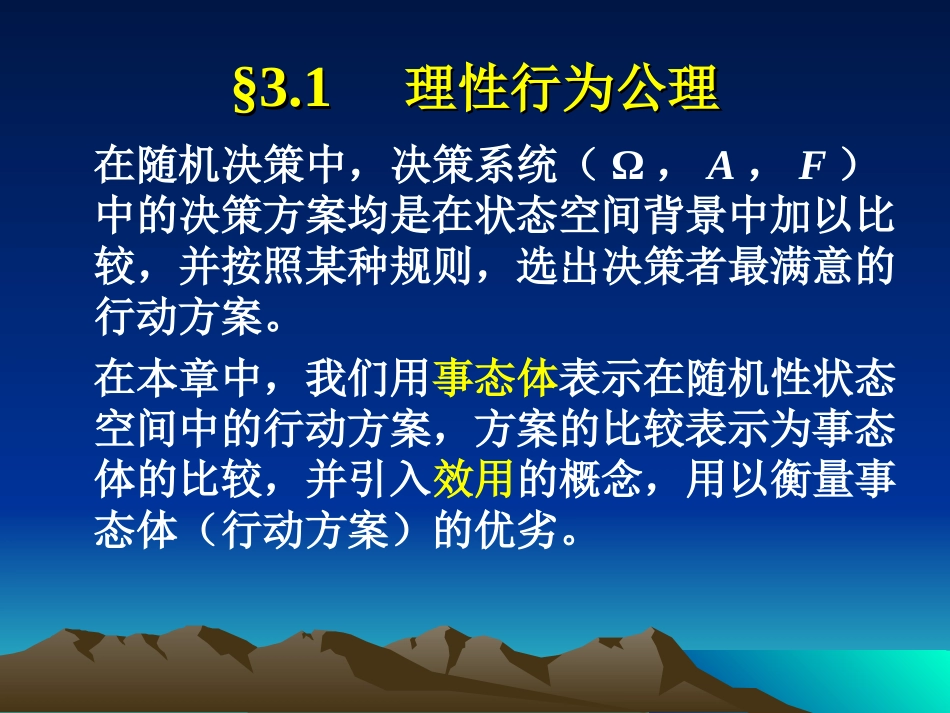 §3.1　理性行为公理

在随机决策中，决策系统（$\Omega$，$A$，$F$）中的决策方案均是在状态空间背景中加以比较，并按照某种规则，选出决策者最满意的行动方案。

在本章中，我们用事态体表示在随机性状态空间中的行动方案，方案的比较表示为事态体的比较，并引入效用的概念，用以衡量事态体（行动方案）的优劣。